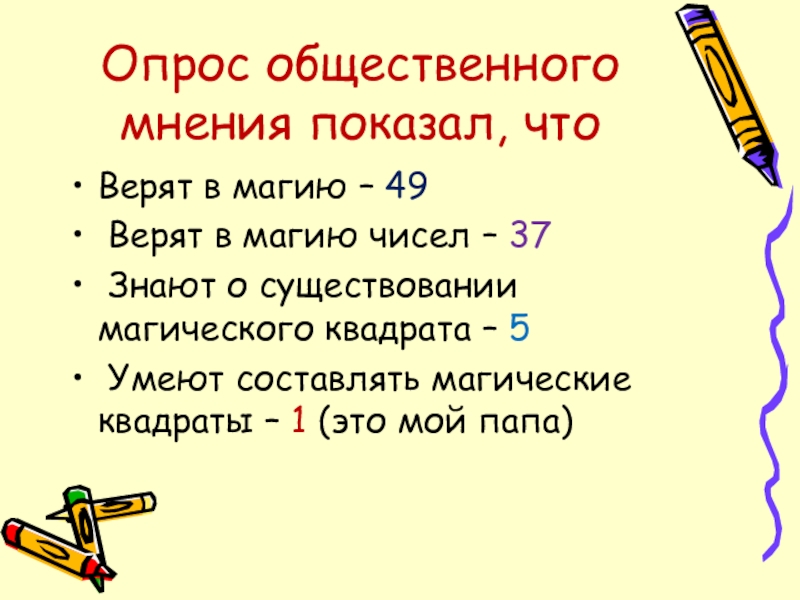 Опрос общественного мнения показал, что

• Верят в магию – 49
• Верят в магию чисел – 37
• Знают о существовании магического квадрата – 5
• Умеют составлять магические квадраты – 1 (это мой папа)